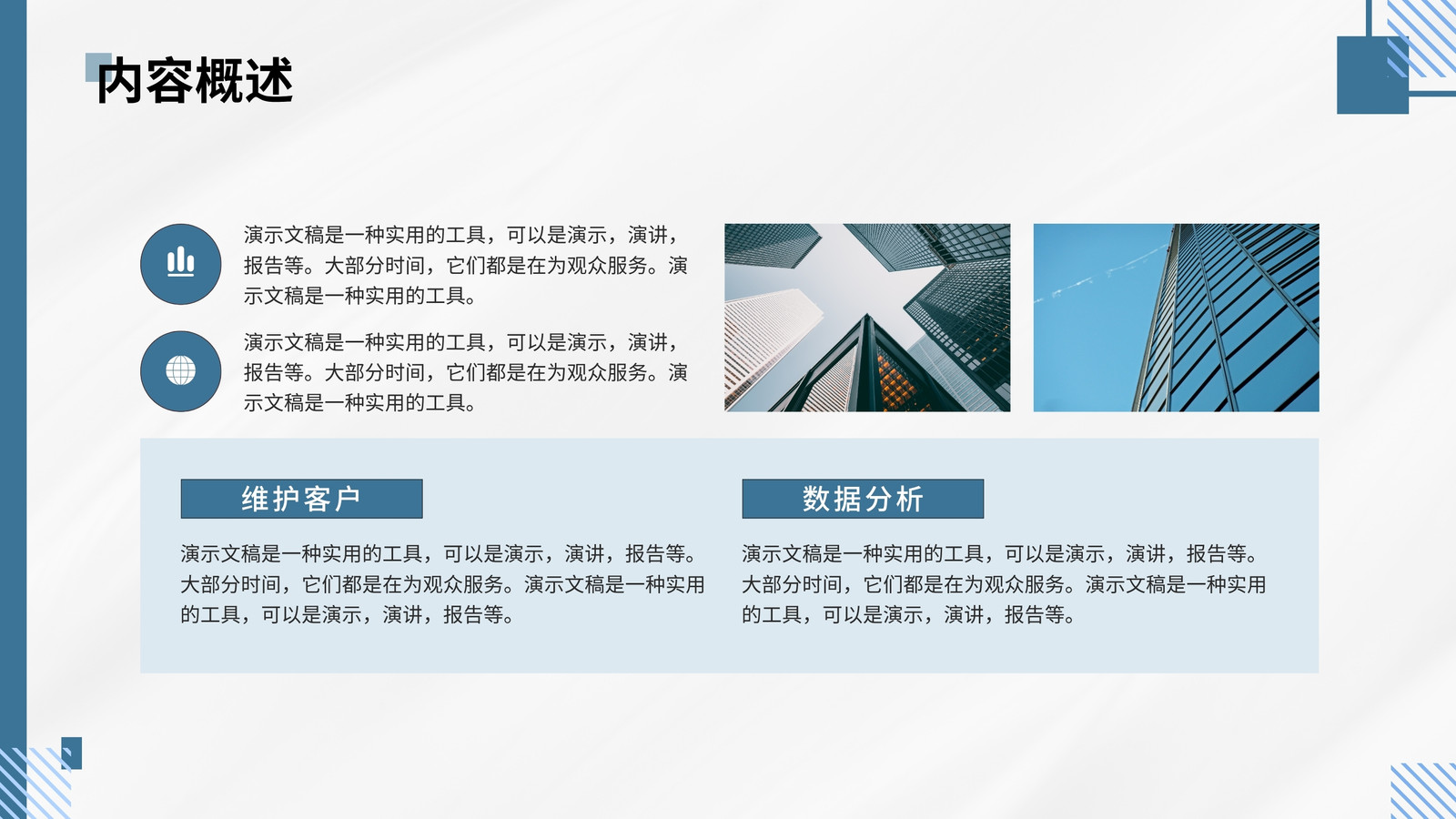 内容概述

演示文稿是一种实用的工具，可以是演示，演讲，报告等。大部分时间，它们都是在为观众服务。演示文稿是一种实用的工具。

演示文稿是一种实用的工具，可以是演示，演讲，报告等。大部分时间，它们都是在为观众服务。演示文稿是一种实用的工具。

维护客户

演示文稿是一种实用的工具，可以是演示，演讲，报告等。大部分时间，它们都是在为观众服务。演示文稿是一种实用的工具，可以是演示，演讲，报告等。

数据分析

演示文稿是一种实用的工具，可以是演示，演讲，报告等。大部分时间，它们都是在为观众服务。演示文稿是一种实用的工具，可以是演示，演讲，报告等。